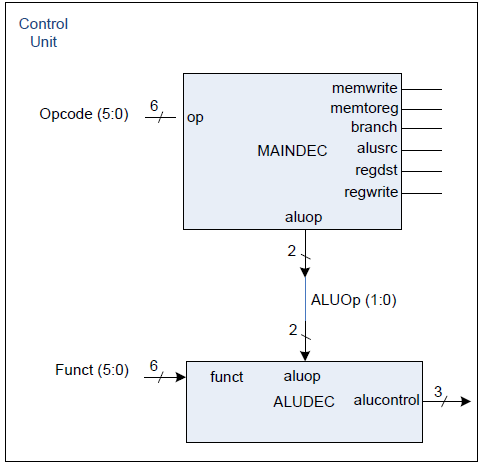 Control Unit

Opcode (5:0)
6
op
MAINDEC
memwrite
memtoreg
branch
alusrc
regdst
regwrite
aluop
2
ALUOp (1:0)
2
Funct (5:0)
6
funct
aluop
ALUDEC
alucontrol
3